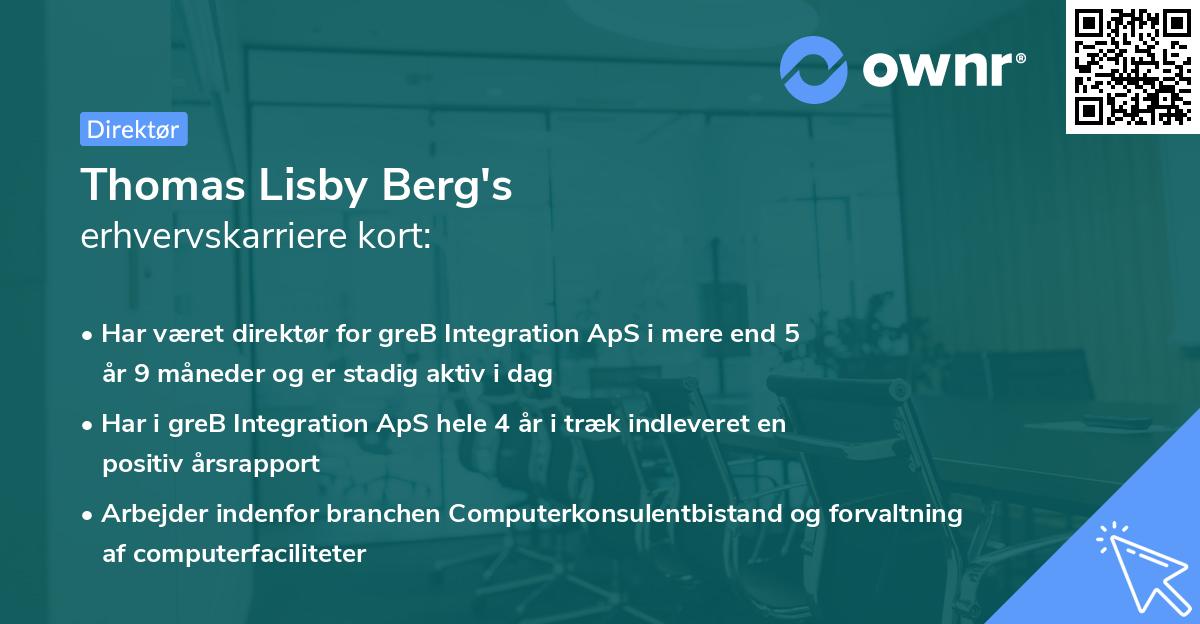 ownr®

Direktør

Thomas Lisby Berg's
erhvervskarriere kort:

• Har været direktør for greB Integration ApS i mere end 5 år 9 måneder og er stadig aktiv i dag

• Har i greB Integration ApS hele 4 år i træk indleveret en positiv årsrapport

• Arbejder indenfor branchen Computerkonsulentbistand og forvaltning af computerfaciliteter